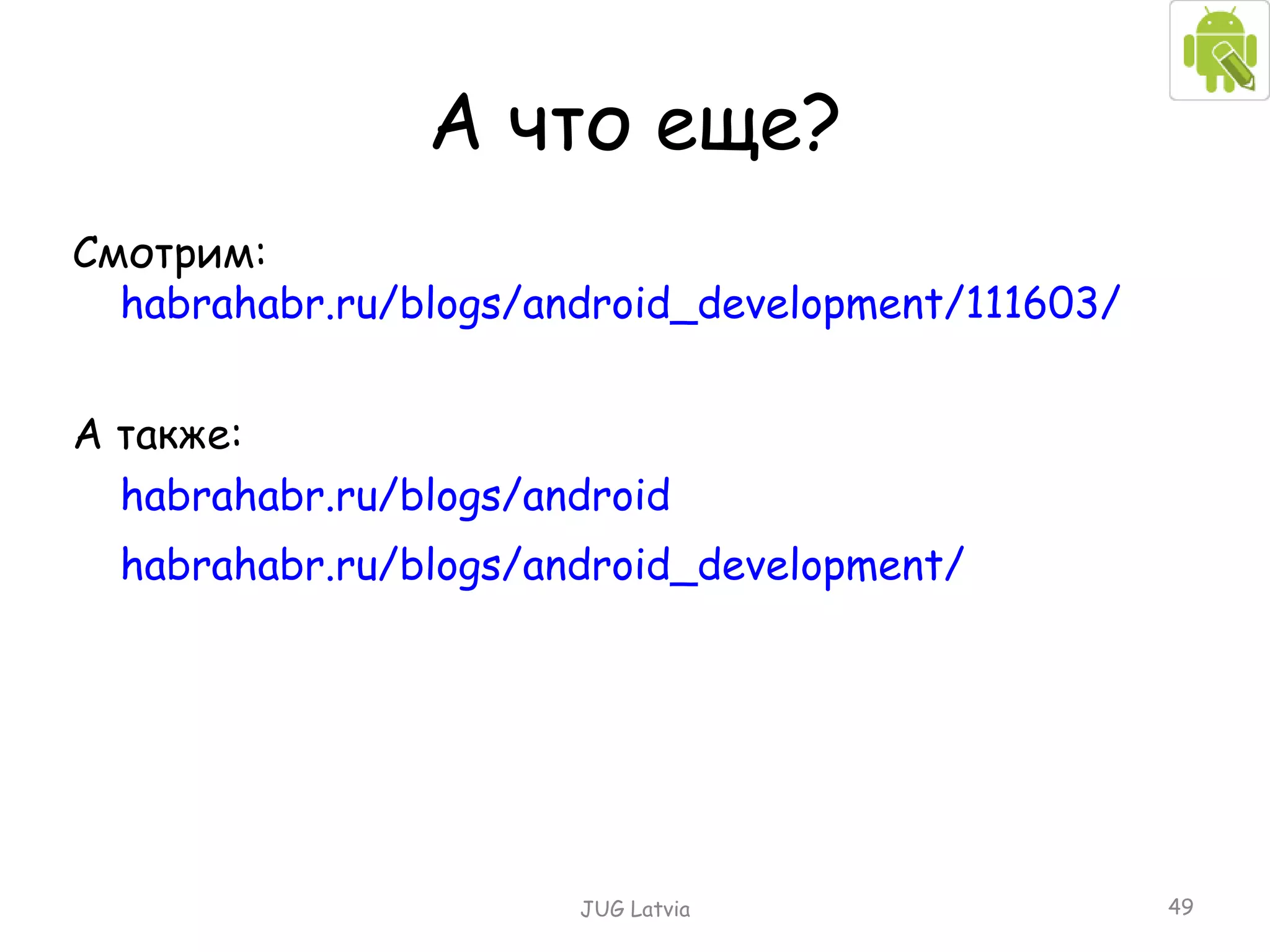 А что еще?

Смотрим:

habrahabr.ru/blogs/android_development/111603/

А также:

habrahabr.ru/blogs/android

habrahabr.ru/blogs/android_development/

JUG Latvia

49